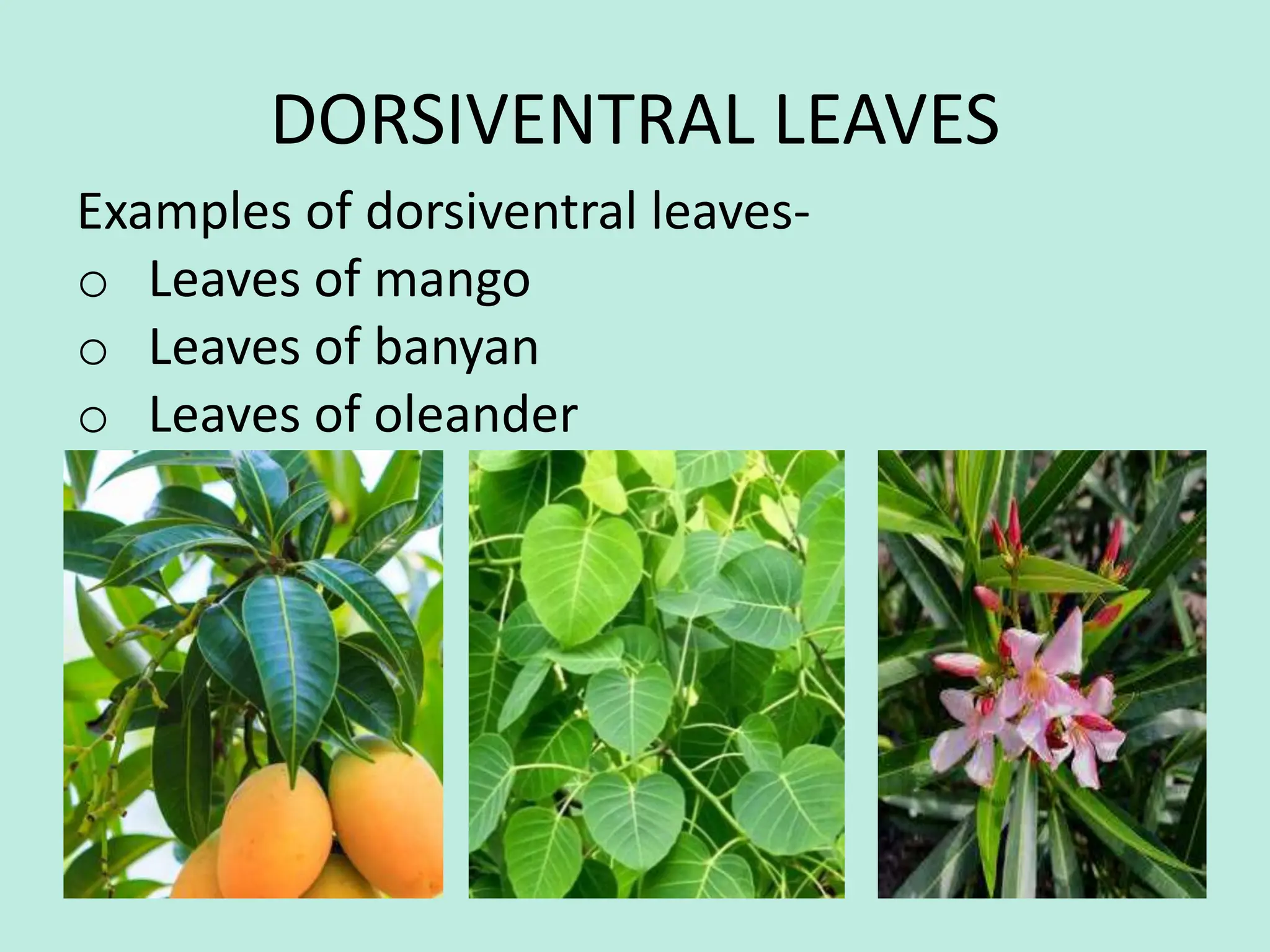 DORSIVENTRAL LEAVES

Examples of dorsiventral leaves-

o Leaves of mango
o Leaves of banyan
o Leaves of oleander